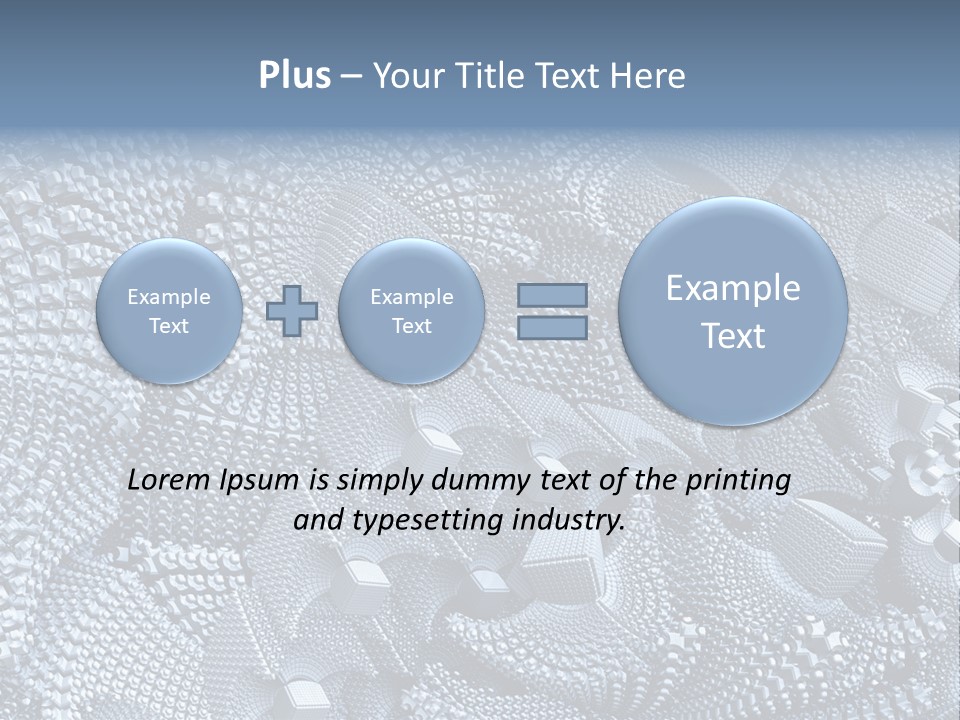 Plus – Your Title Text Here

Example Text

Example Text

Example Text

Lorem Ipsum is simply dummy text of the printing and typesetting industry.